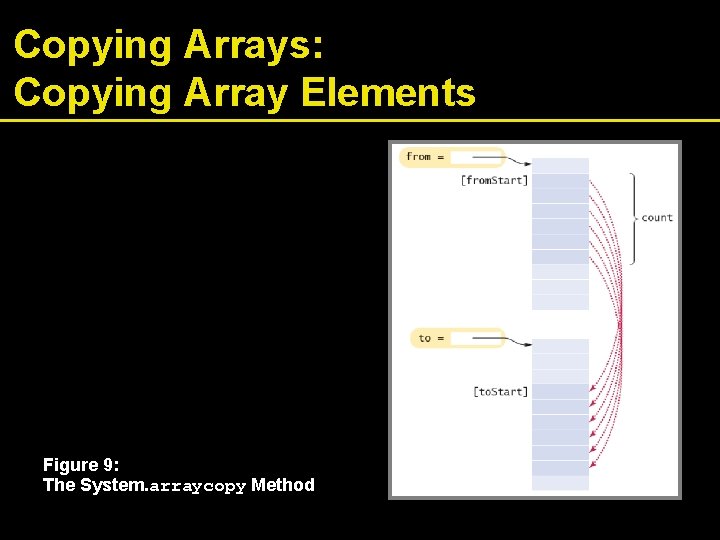 Copying Arrays:
Copying Array Elements

from =

[fromStart]

count

to =

[toStart]

Figure 9:
The System.arraycopy Method